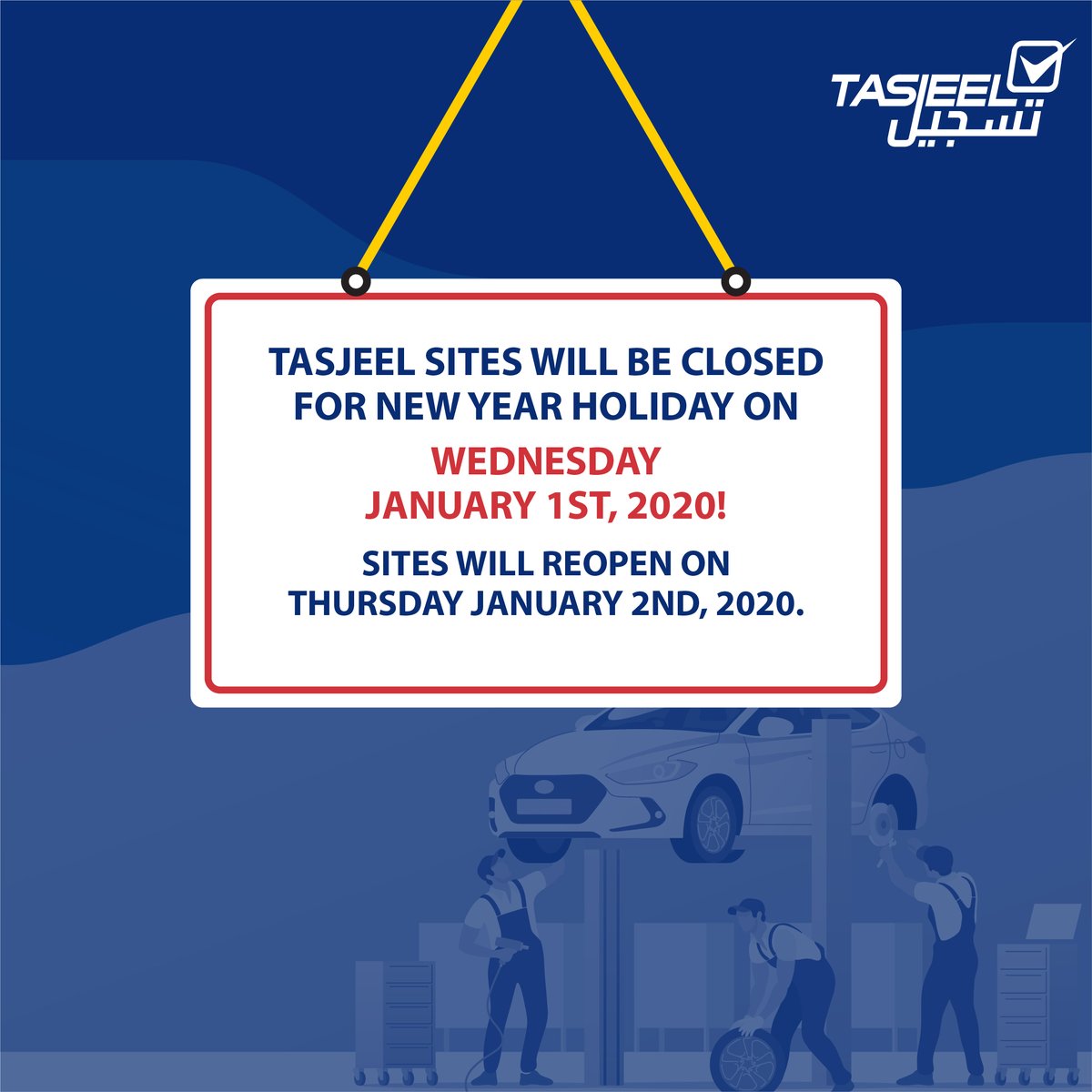 TASJEEL
تسجيل

TASJEEL SITES WILL BE CLOSED FOR NEW YEAR HOLIDAY ON

WEDNESDAY
JANUARY 1ST, 2020!

SITES WILL REOPEN ON THURSDAY JANUARY 2ND, 2020.